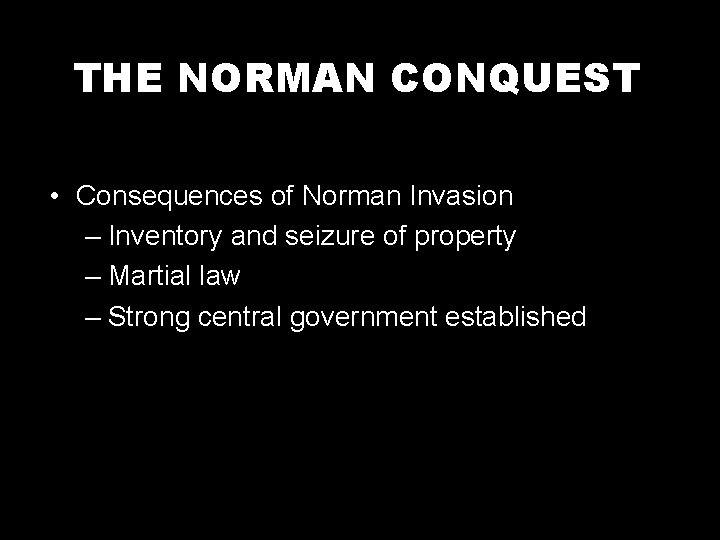 THE NORMAN CONQUEST

• Consequences of Norman Invasion
– Inventory and seizure of property
– Martial law
– Strong central government established